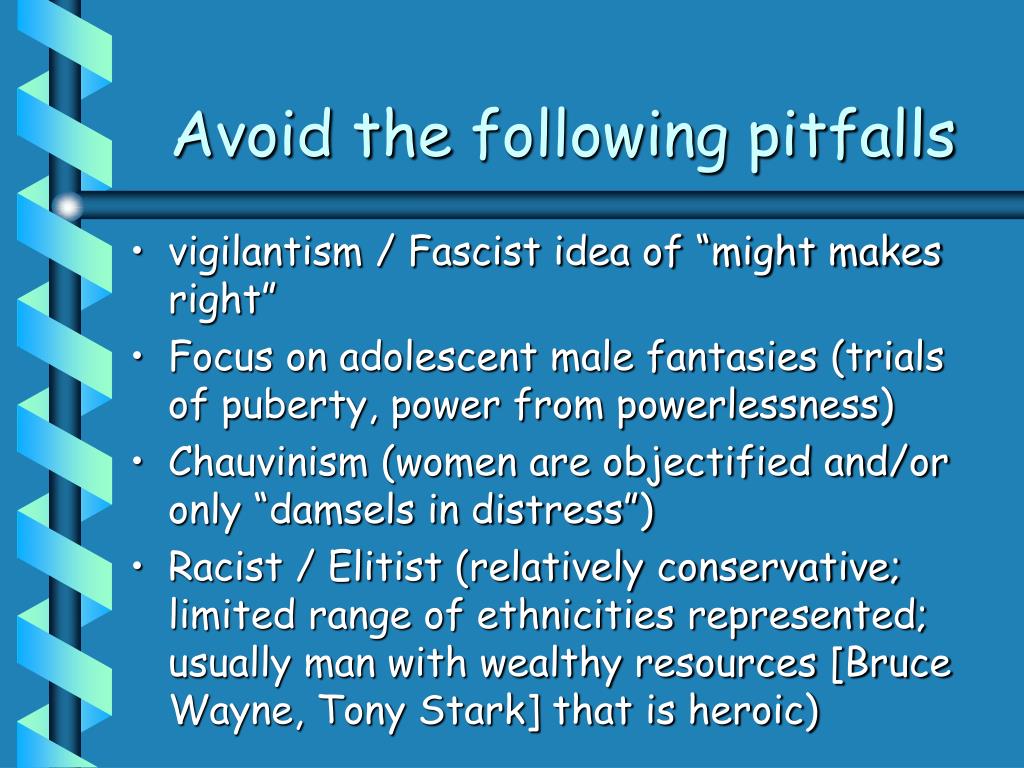 Avoid the following pitfalls

• vigilantism / Fascist idea of “might makes right”
• Focus on adolescent male fantasies (trials of puberty, power from powerlessness)
• Chauvinism (women are objectified and/or only “damsels in distress”)
• Racist / Elitist (relatively conservative; limited range of ethnicities represented; usually man with wealthy resources [Bruce Wayne, Tony Stark] that is heroic)